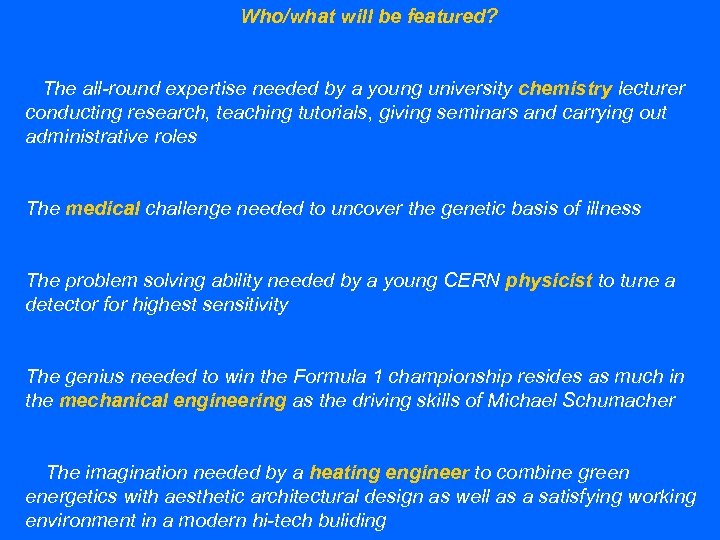 Who/what will be featured?

The all-round expertise needed by a young university chemistry lecturer conducting research, teaching tutorials, giving seminars and carrying out administrative roles

The medical challenge needed to uncover the genetic basis of illness

The problem solving ability needed by a young CERN physicist to tune a detector for highest sensitivity

The genius needed to win the Formula 1 championship resides as much in the mechanical engineering as the driving skills of Michael Schumacher

The imagination needed by a heating engineer to combine green energetics with aesthetic architectural design as well as a satisfying working environment in a modern hi-tech buliding